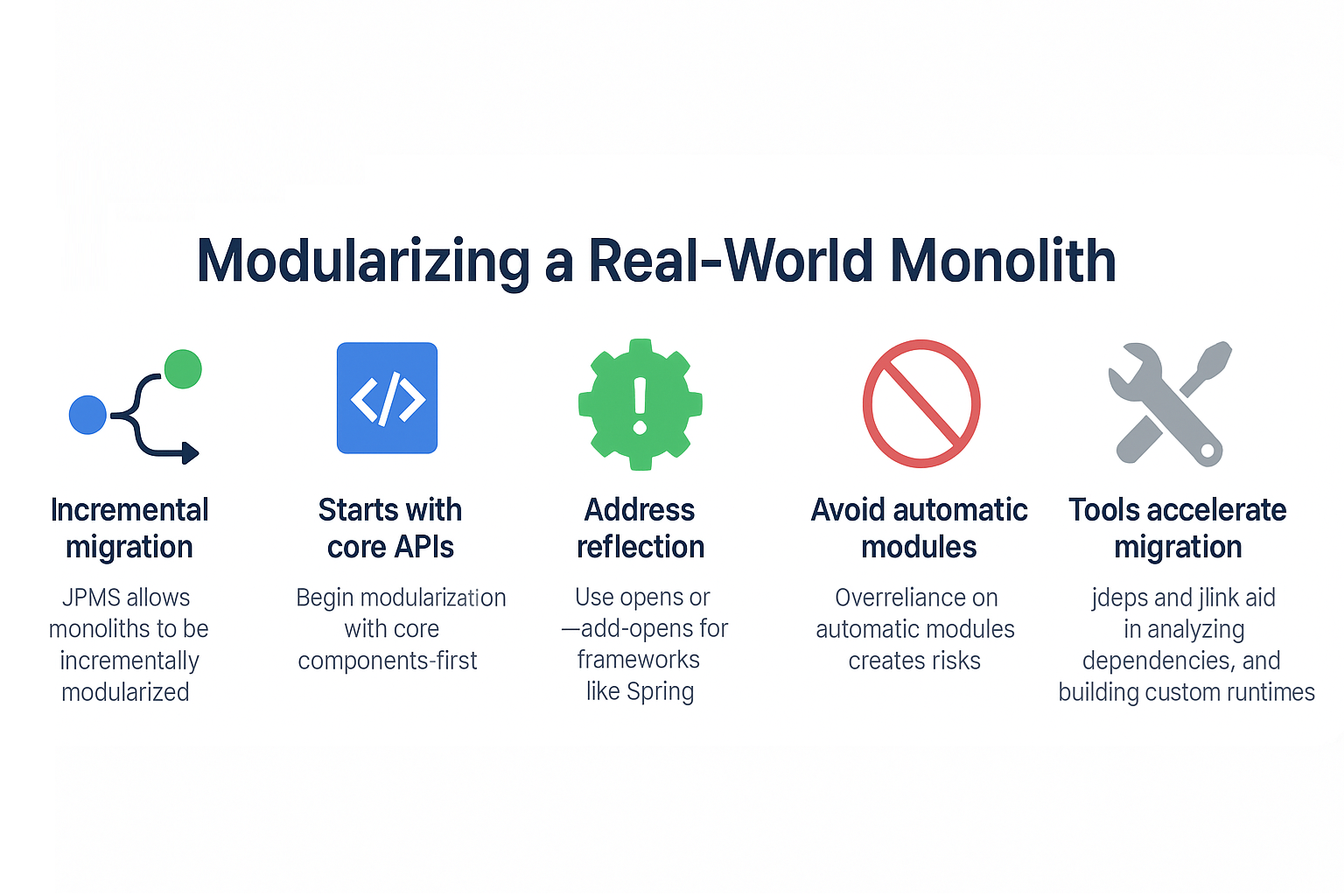 Modularizing a Real-World Monolith

</>

Incremental migration

JPMS allows monoliths to be incrementally modularized

Starts with core APIs

Begin modularization with core components-first

Address reflection

Use opens or —add-opens for frameworks like Spring

Avoid automatic modules

Overreliance on automatic modules creates risks

Tools accelerate migration

jdeps and jlink aid in analyzing dependencies, and building custom runtimes